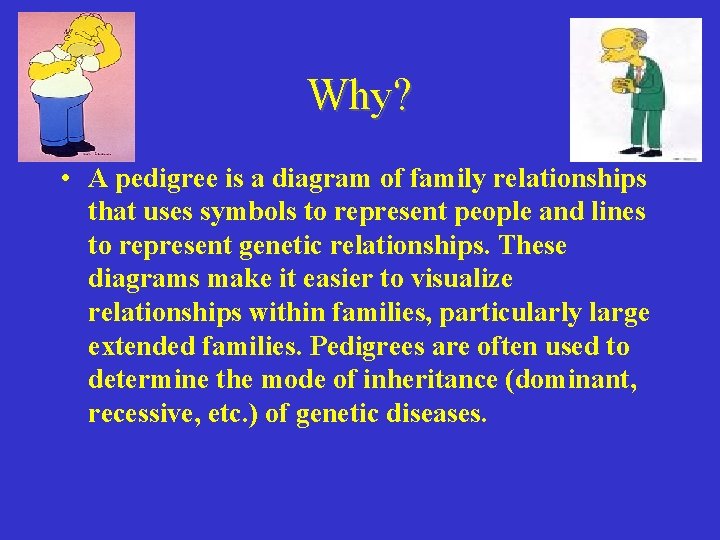 Why?

• A pedigree is a diagram of family relationships that uses symbols to represent people and lines to represent genetic relationships. These diagrams make it easier to visualize relationships within families, particularly large extended families. Pedigrees are often used to determine the mode of inheritance (dominant, recessive, etc.) of genetic diseases.